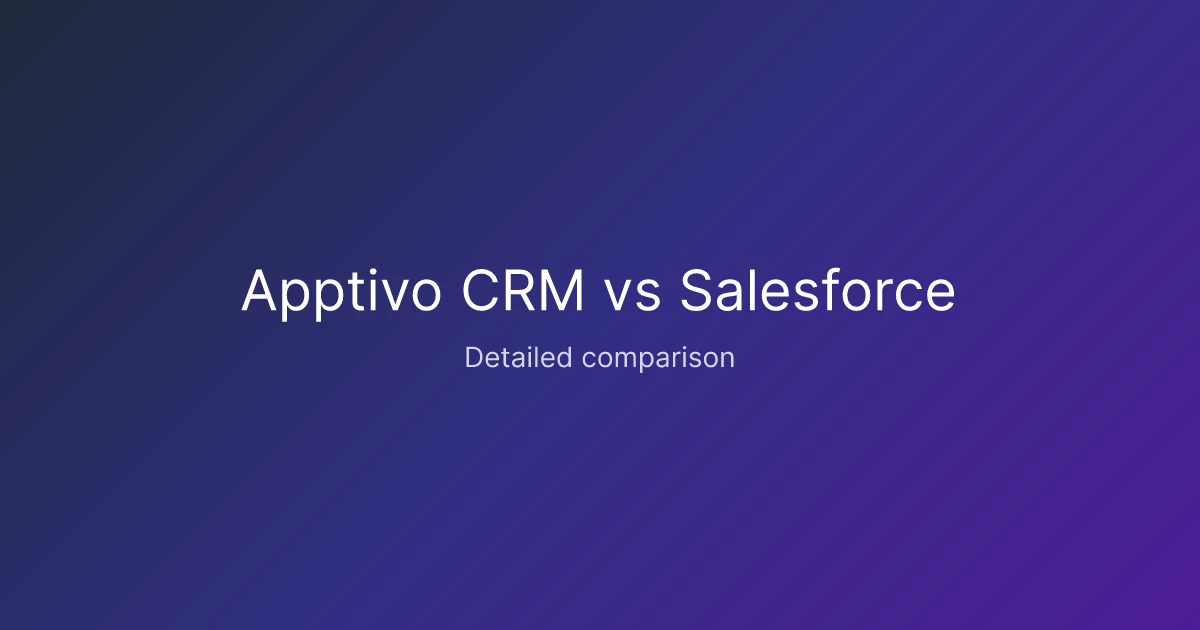 Apptivo CRM vs Salesforce

Detailed comparison